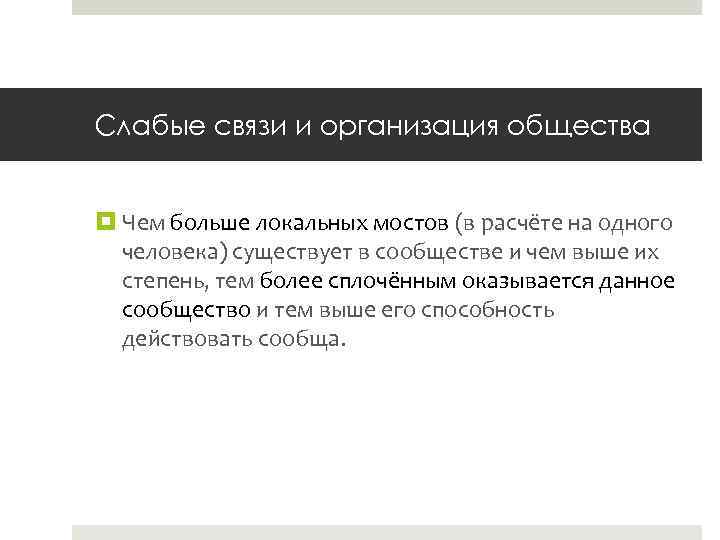 Слабые связи и организация общества

Чем больше локальных мостов (в расчёте на одного человека) существует в сообществе и чем выше их степень, тем более сплочённым оказывается данное сообщество и тем выше его способность действовать сообща.